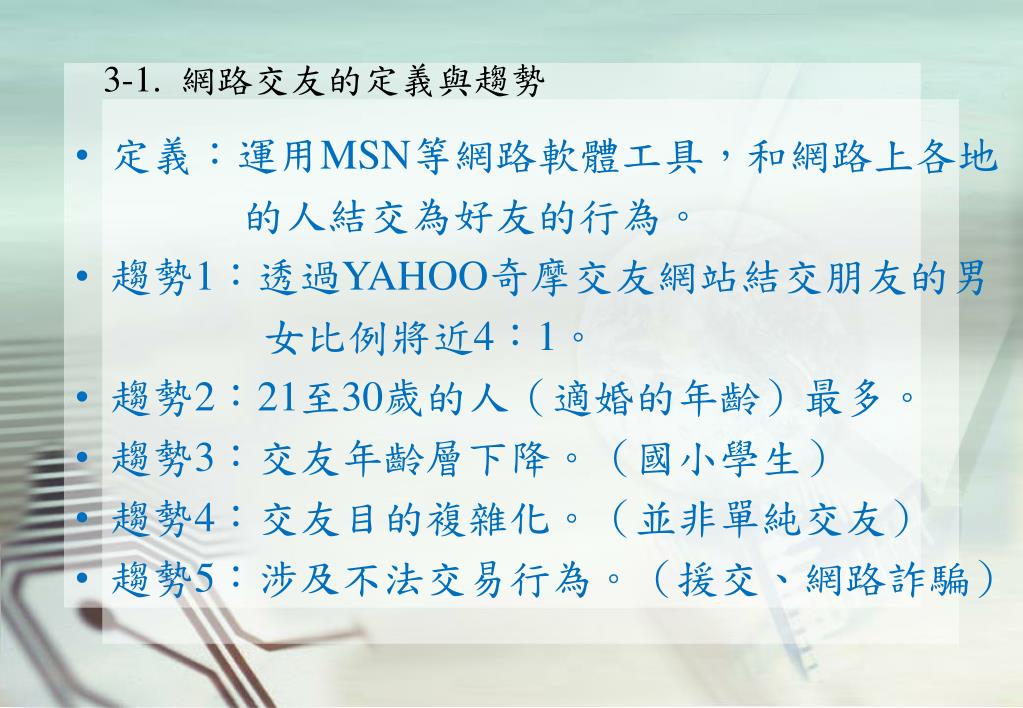 3-1. 網路交友的定義與趨勢

• 定義：運用MSN等網路軟體工具，和網路上各地的人結交為好友的行為。
• 趨勢1：透過YAHOO奇摩交友網站結交朋友的男女比例將近4：1。
• 趨勢2：21至30歲的人（適婚的年齡）最多。
• 趨勢3：交友年齡層下降。（國小學生）
• 趨勢4：交友目的複雜化。（並非單純交友）
• 趨勢5：涉及不法交易行為。（援交、網路詐騙）